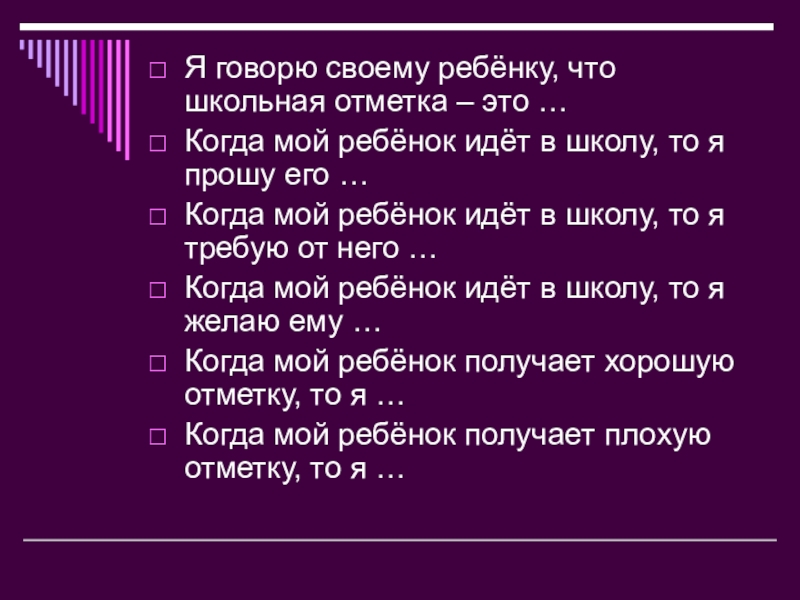 □ Я говорю своему ребёнку, что школьная отметка – это …
□ Когда мой ребёнок идёт в школу, то я прошу его …
□ Когда мой ребёнок идёт в школу, то я требую от него …
□ Когда мой ребёнок идёт в школу, то я желаю ему …
□ Когда мой ребёнок получает хорошую отметку, то я …
□ Когда мой ребёнок получает плохую отметку, то я …